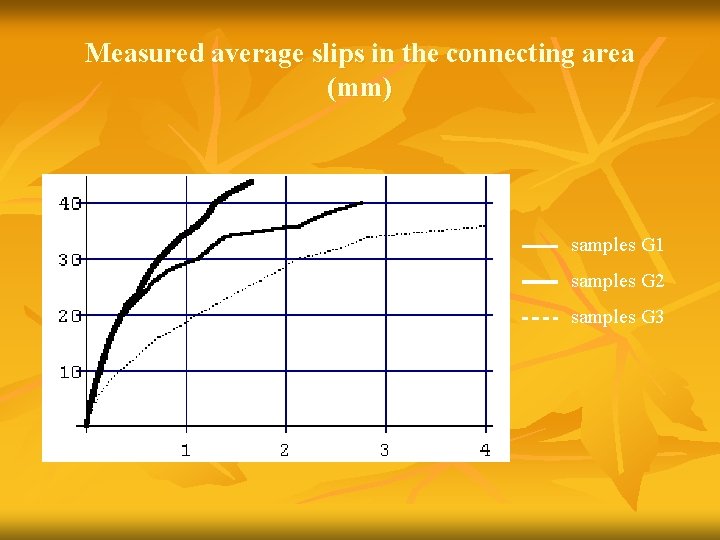 Measured average slips in the connecting area (mm)

40
30
20
10

1
2
3
4

samples G1
samples G2
samples G3